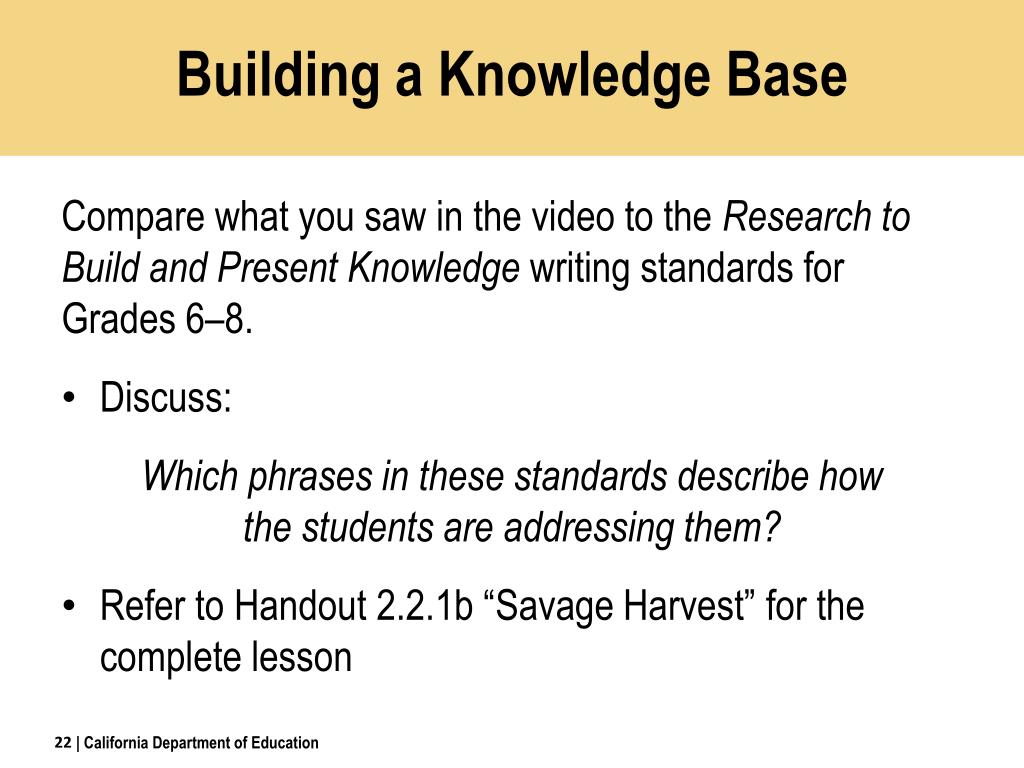 Building a Knowledge Base

Compare what you saw in the video to the Research to Build and Present Knowledge writing standards for Grades 6–8.

• Discuss:

Which phrases in these standards describe how the students are addressing them?

• Refer to Handout 2.2.1b “Savage Harvest” for the complete lesson

22 | California Department of Education